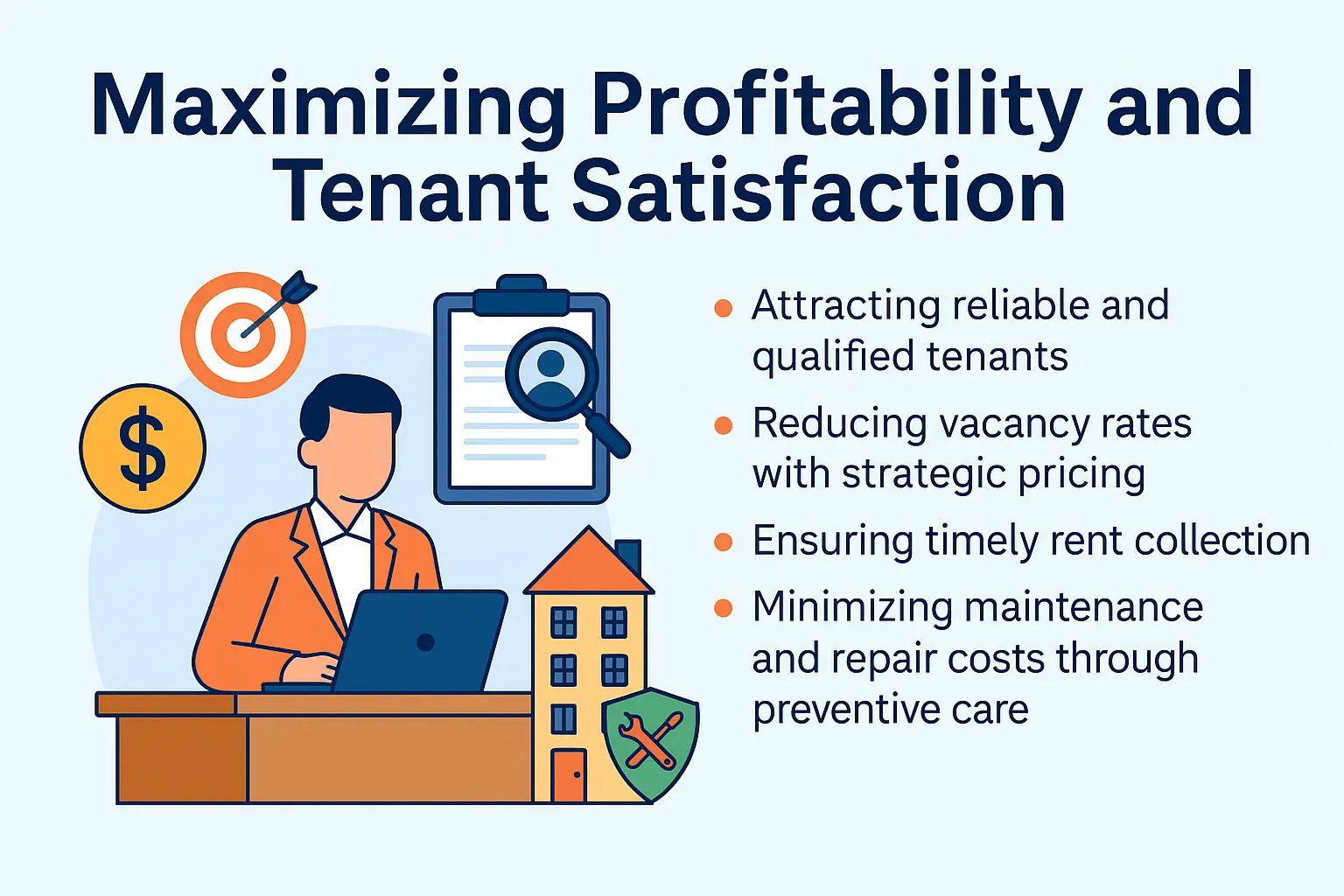 Maximizing Profitability and Tenant Satisfaction

$

- Attracting reliable and qualified tenants
- Reducing vacancy rates with strategic pricing
- Ensuring timely rent collection
- Minimizing maintenance and repair costs through preventive care